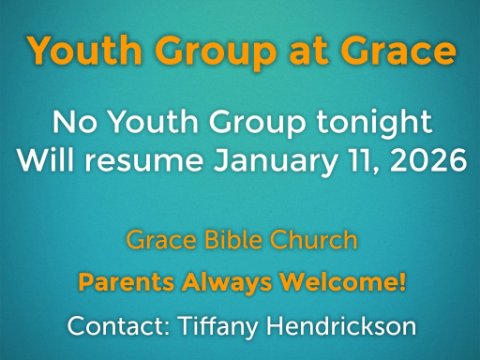 Youth Group at Grace

No Youth Group tonight
Will resume January 11, 2026

Grace Bible Church

Parents Always Welcome!

Contact: Tiffany Hendrickson